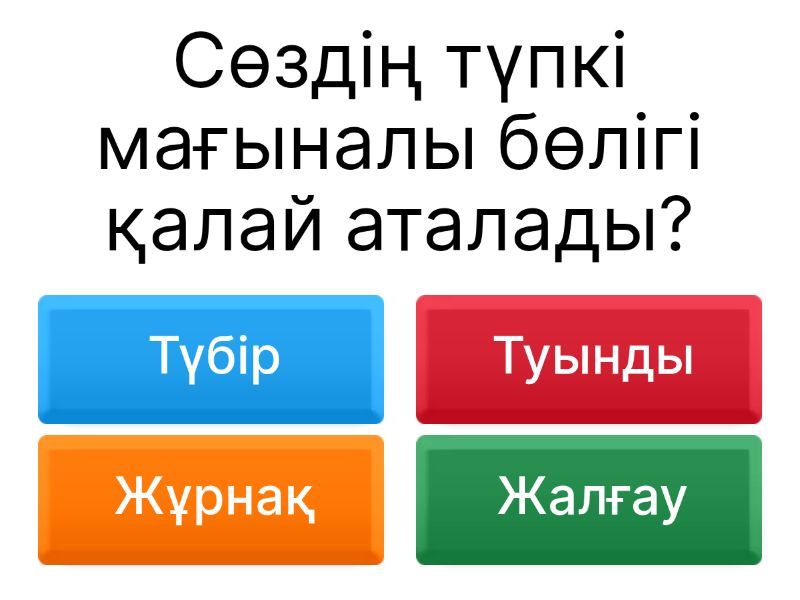 Сөздің түпкі мағыналы бөлігі қалай аталады?

Түбір

Туынды

Жұрнақ

Жалғау